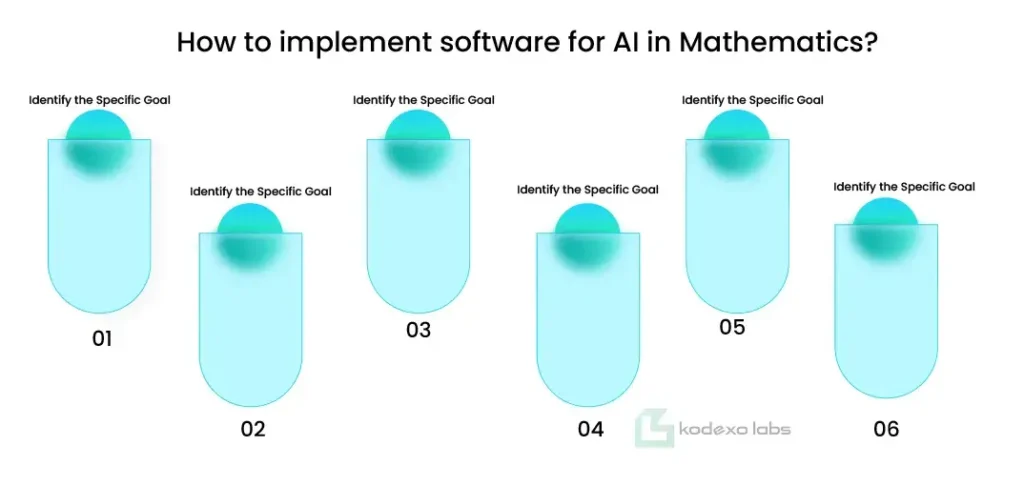 How to implement software for AI in Mathematics?

Identify the Specific Goal

01

Identify the Specific Goal

02

Identify the Specific Goal

03

Identify the Specific Goal

04

Identify the Specific Goal

05

Identify the Specific Goal

06

kodexo labs